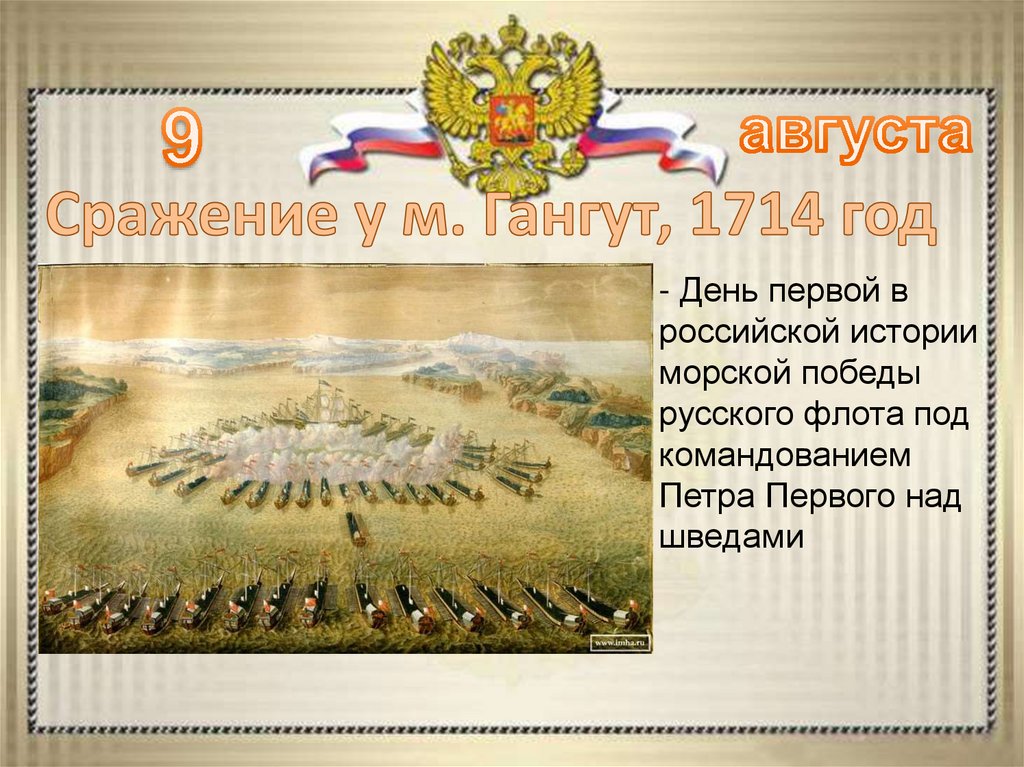 9 августа

Сражение у м. Гангут, 1714 год

www.imha.ru

- День первой в российской истории морской победы русского флота под командованием Петра Первого над шведами